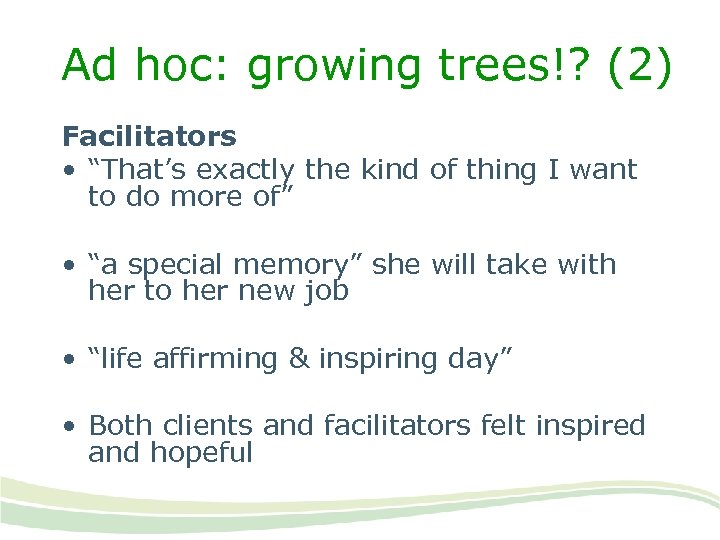 Ad hoc: growing trees!? (2)

Facilitators

• “That’s exactly the kind of thing I want to do more of”

• “a special memory” she will take with her to her new job

• “life affirming & inspiring day”

• Both clients and facilitators felt inspired and hopeful